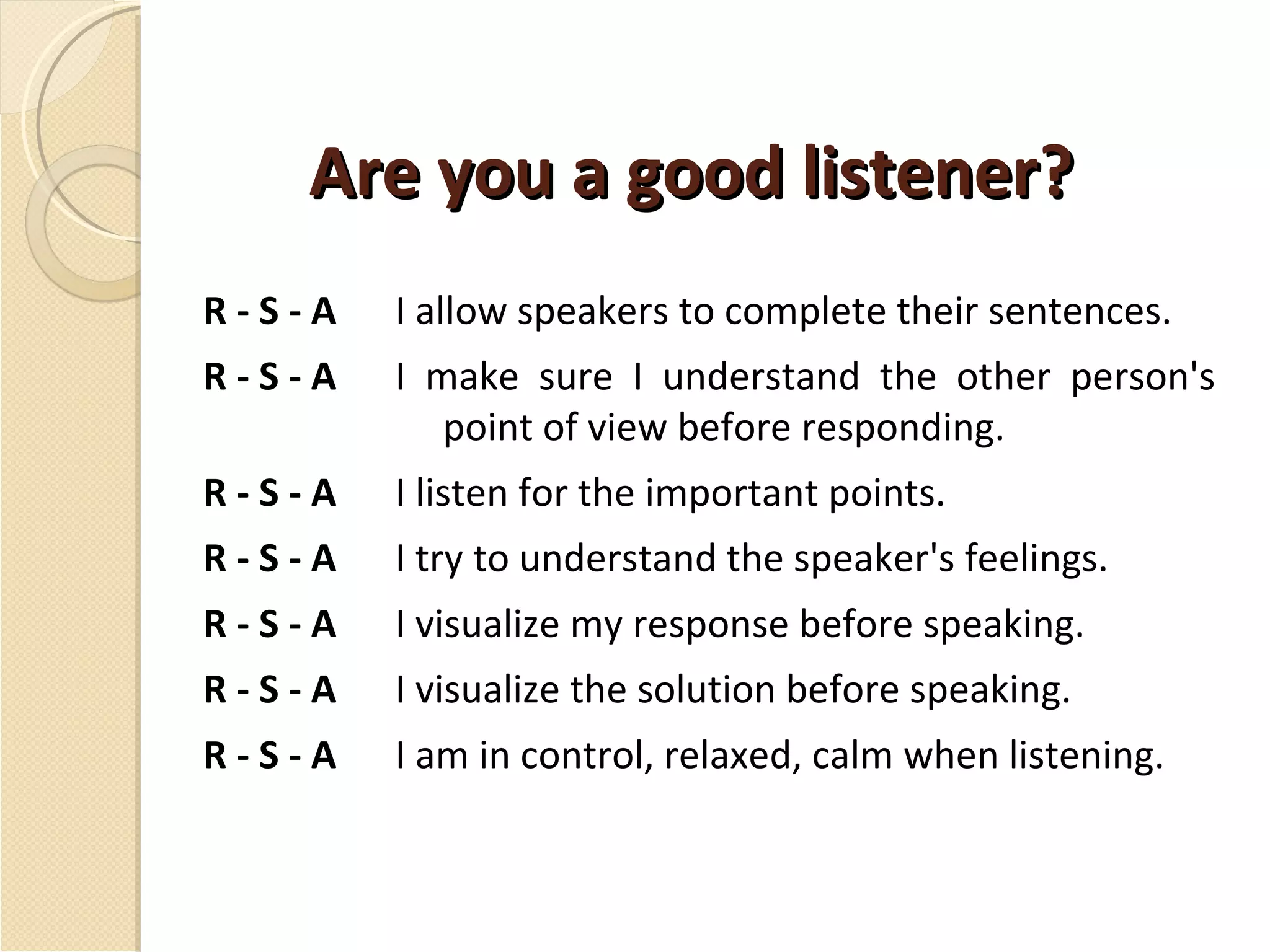 Are you a good listener?

R - S - A I allow speakers to complete their sentences.

R - S - A I make sure I understand the other person's point of view before responding.

R - S - A I listen for the important points.

R - S - A I try to understand the speaker's feelings.

R - S - A I visualize my response before speaking.

R - S - A I visualize the solution before speaking.

R - S - A I am in control, relaxed, calm when listening.